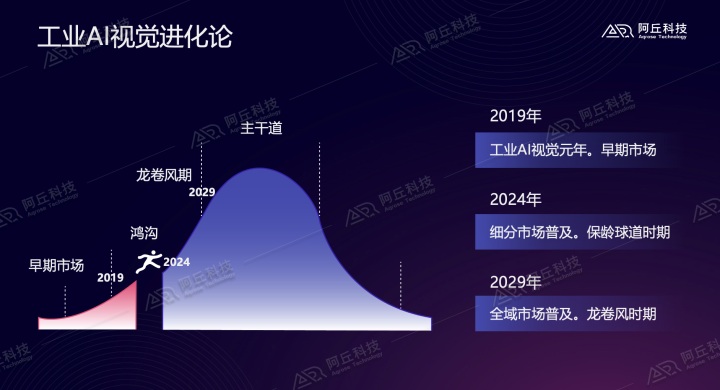 工业AI视觉进化论

阿丘科技 Aqrose Technology

主干道

龙卷风期

2029

鸿沟

2024

早期市场

2019

2019年

工业AI视觉元年。早期市场

2024年

细分市场普及。保龄球道时期

2029年

全域市场普及。龙卷风时期